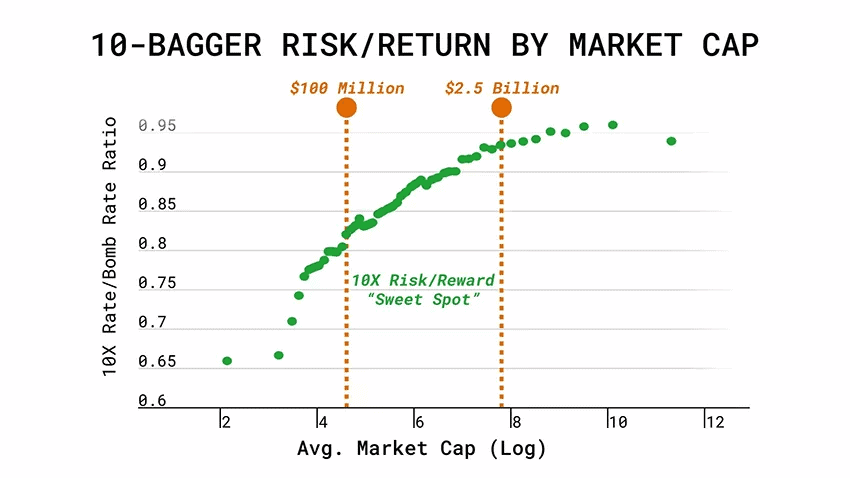 10-BAGGER RISK/RETURN BY MARKET CAP

$100 Million

$2.5 Billion

10X Rate/Bomb Rate Ratio

0.95

0.9

0.85

0.8

0.75

0.7

0.65

0.6

10X Risk/Reward "Sweet Spot"

2

4

6

8

10

12

Avg. Market Cap (Log)